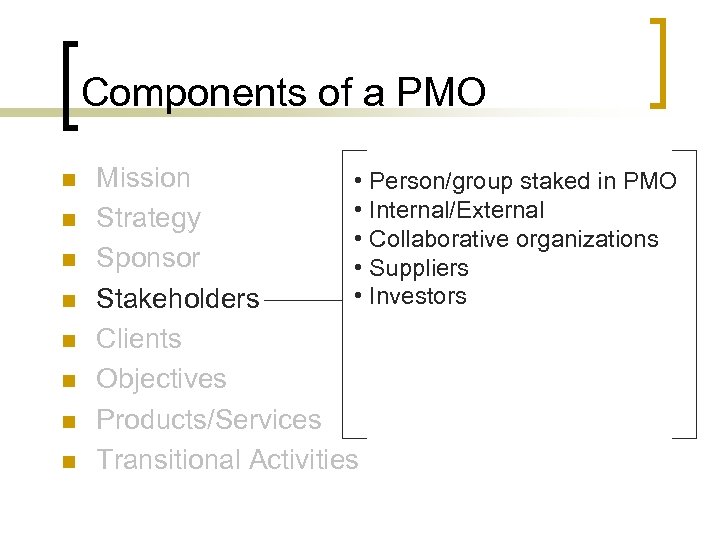 Components of a PMO

- Mission
- Strategy
- Sponsor
- Stakeholders
- Clients
- Objectives
- Products/Services
- Transitional Activities

• Person/group staked in PMO
• Internal/External
• Collaborative organizations
• Suppliers
• Investors